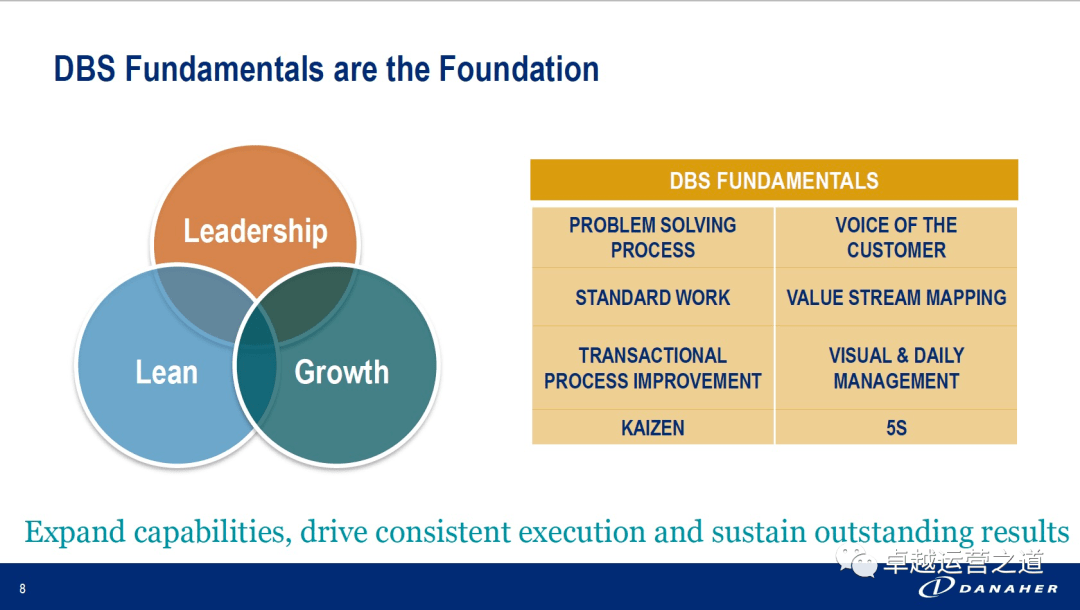 DBS Fundamentals are the Foundation

Leadership

Lean

Growth

| DBS FUNDAMENTALS | |
|---|---|
| PROBLEM SOLVING PROCESS | VOICE OF THE CUSTOMER |
| STANDARD WORK | VALUE STREAM MAPPING |
| TRANSACTIONAL PROCESS IMPROVEMENT | VISUAL & DAILY MANAGEMENT |
| KAIZEN | 5S |

Expand capabilities, drive consistent execution and sustain outstanding results

8

卓越运营之道

DANAHER